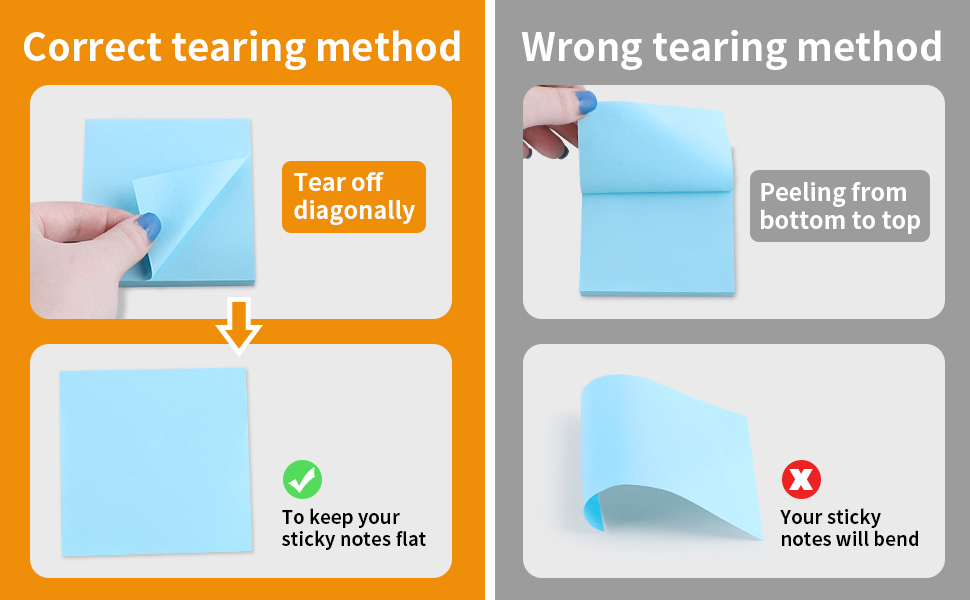 Correct tearing method

Tear off diagonally

To keep your sticky notes flat

Wrong tearing method

Peeling from bottom to top

Your sticky notes will bend